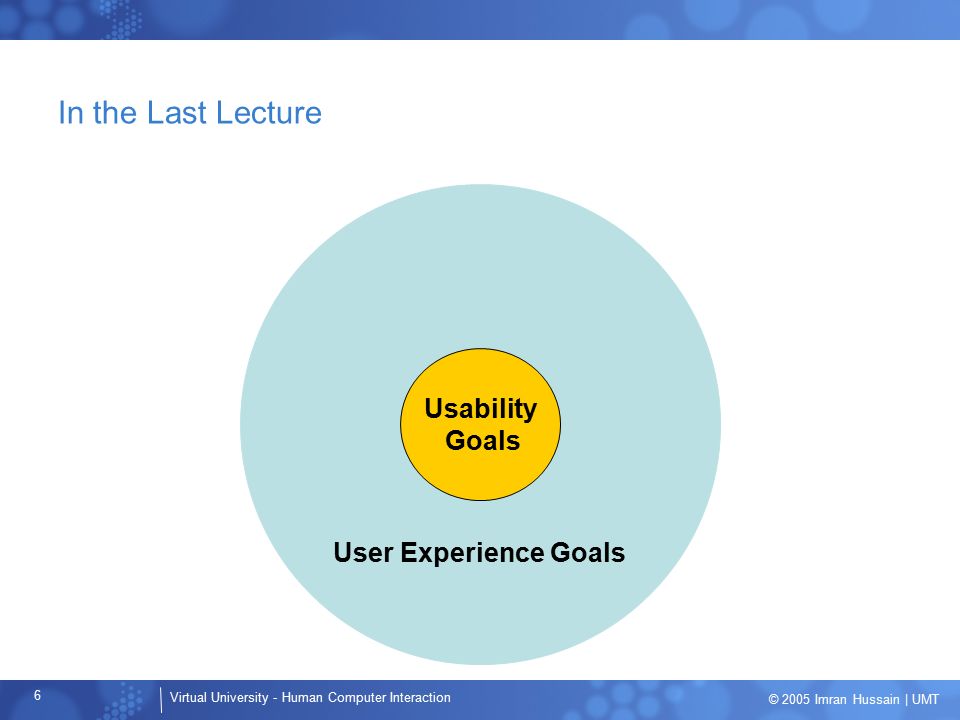 In the Last Lecture

Usability Goals

User Experience Goals

6

Virtual University - Human Computer Interaction

© 2005 Imran Hussain | UMT